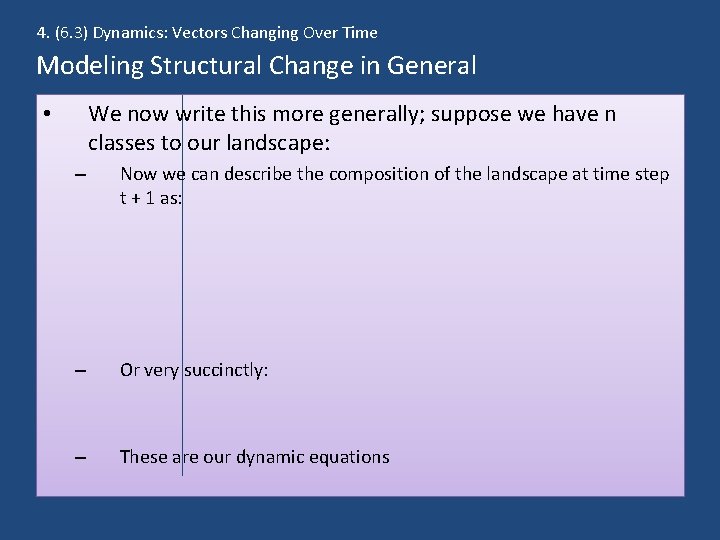 4. (6.3) Dynamics: Vectors Changing Over Time

Modeling Structural Change in General

• We now write this more generally; suppose we have n classes to our landscape:

– Now we can describe the composition of the landscape at time step t + 1 as:

– Or very succinctly:

– These are our dynamic equations